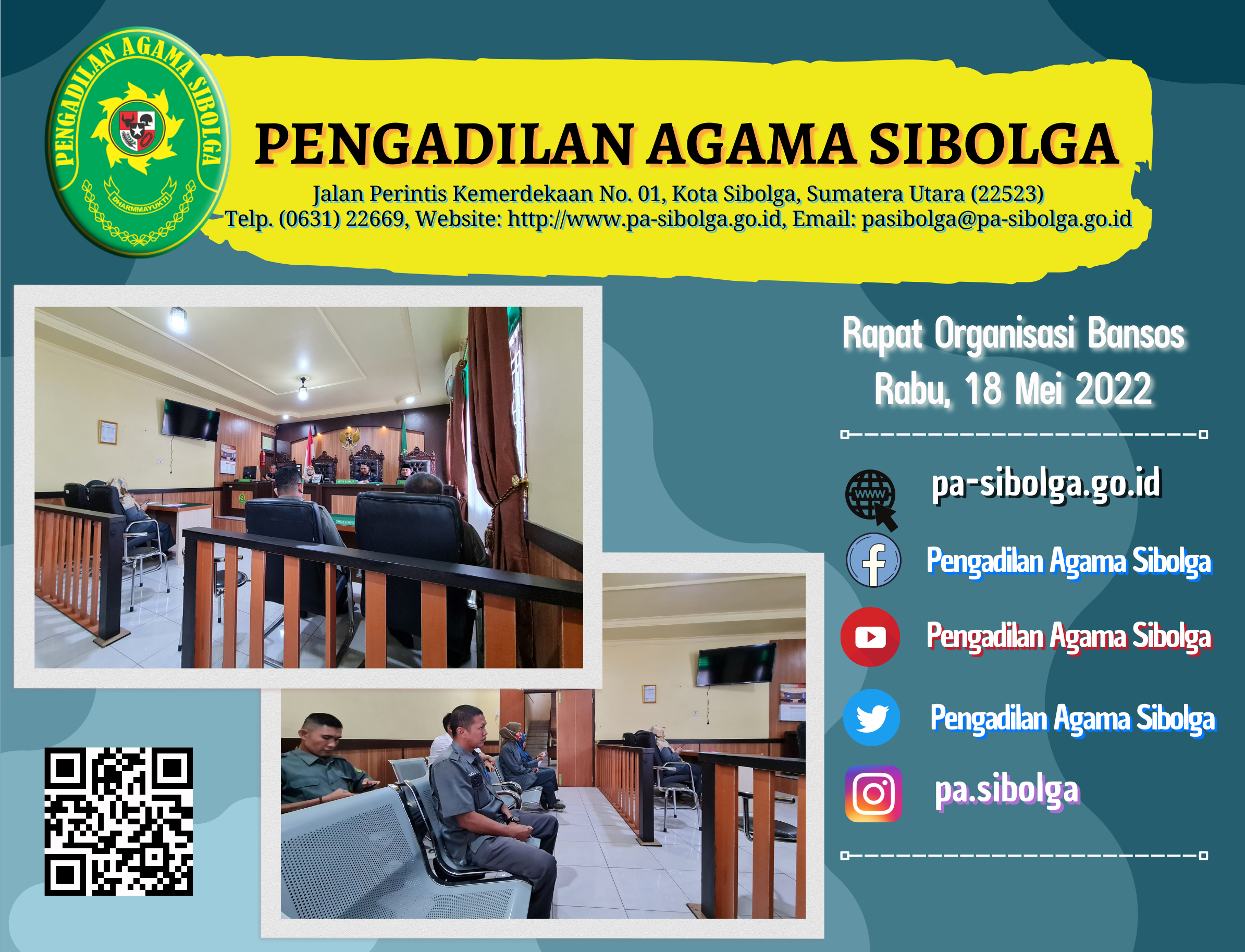 PENGADILAN AGAMA SIBOLGA

DHARMMAYUKTI

PENGADILAN AGAMA SIBOLGA

Jalan Perintis Kemerdekaan No. 01, Kota Sibolga, Sumatera Utara (22523)
Telp. (0631) 22669, Website: http://www.pa-sibolga.go.id, Email: pasibolga@pa-sibolga.go.id

Rapat Organisasi Bansos
Rabu, 18 Mei 2022

WWW

pa-sibolga.go.id

Pengadilan Agama Sibolga

Pengadilan Agama Sibolga

Pengadilan Agama Sibolga

pa.sibolga